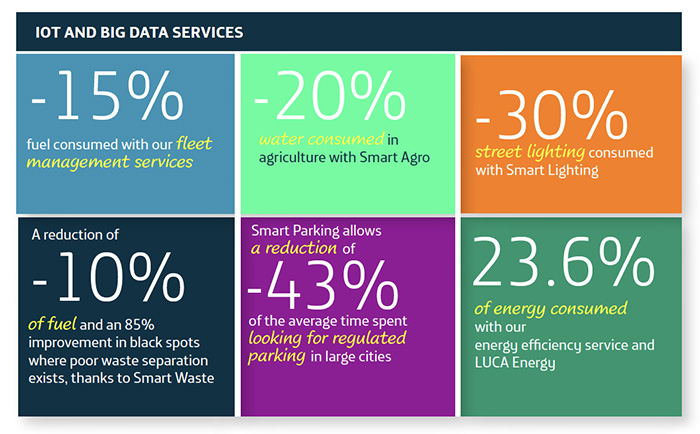 IOT AND BIG DATA SERVICES

-15%
fuel consumed with our fleet management services

-20%
water consumed in agriculture with Smart Agro

-30%
street lighting consumed with Smart Lighting

A reduction of
-10%
of fuel and an 85% improvement in black spots where poor waste separation exists, thanks to Smart Waste

Smart Parking allows a reduction of
-43%
of the average time spent looking for regulated parking in large cities

23.6%
of energy consumed with our energy efficiency service and LUCA Energy